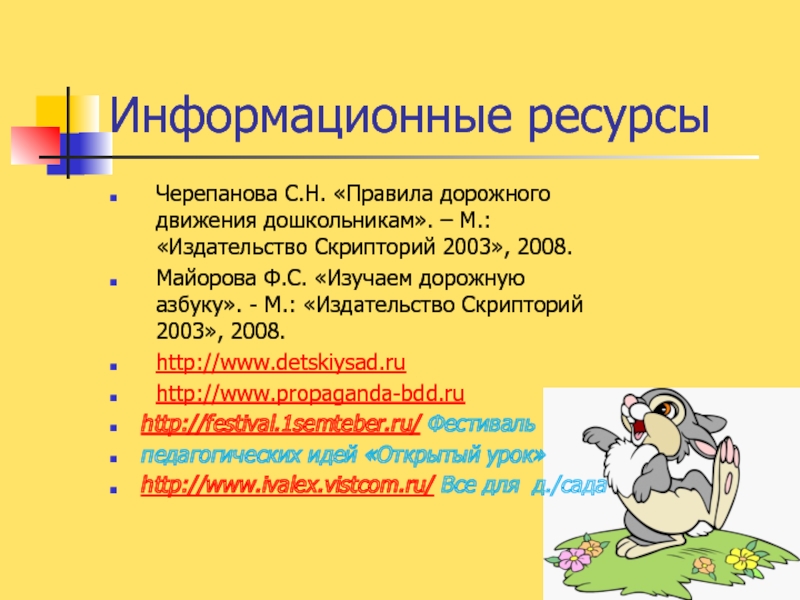 Информационные ресурсы

Черепанова С.Н. «Правила дорожного движения дошкольникам». – М.: «Издательство Скрипторий 2003», 2008.

Майорова Ф.С. «Изучаем дорожную азбуку». - М.: «Издательство Скрипторий 2003», 2008.

http://www.detskiysad.ru

http://www.propaganda-bdd.ru

http://festival.1semteber.ru/ Фестиваль

педагогических идей «Открытый урок»

http://www.ivalex.vistcom.ru/ Все для д./сада